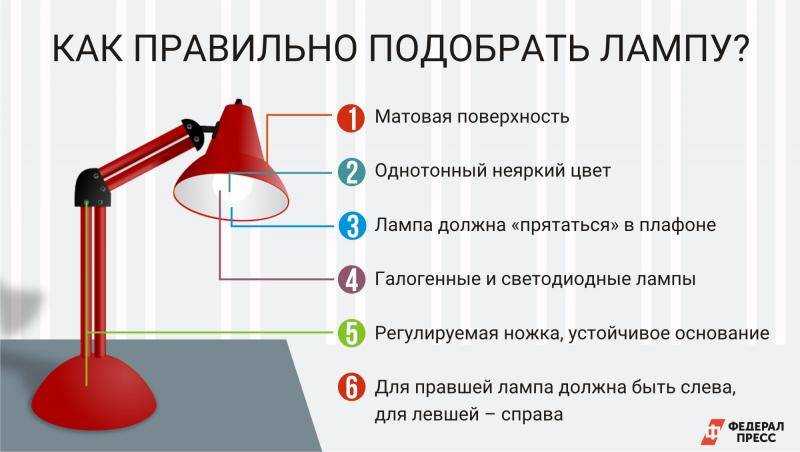 КАК ПРАВИЛЬНО ПОДОБРАТЬ ЛАМПУ?

1 Матовая поверхность

2 Однотонный неяркий цвет

3 Лампа должна «прятаться» в плафоне

4 Галогенные и светодиодные лампы

5 Регулируемая ножка, устойчивое основание

6 Для правшей лампа должна быть слева, для левшей – справа

ФЕДЕРАЛ ПРЕСС